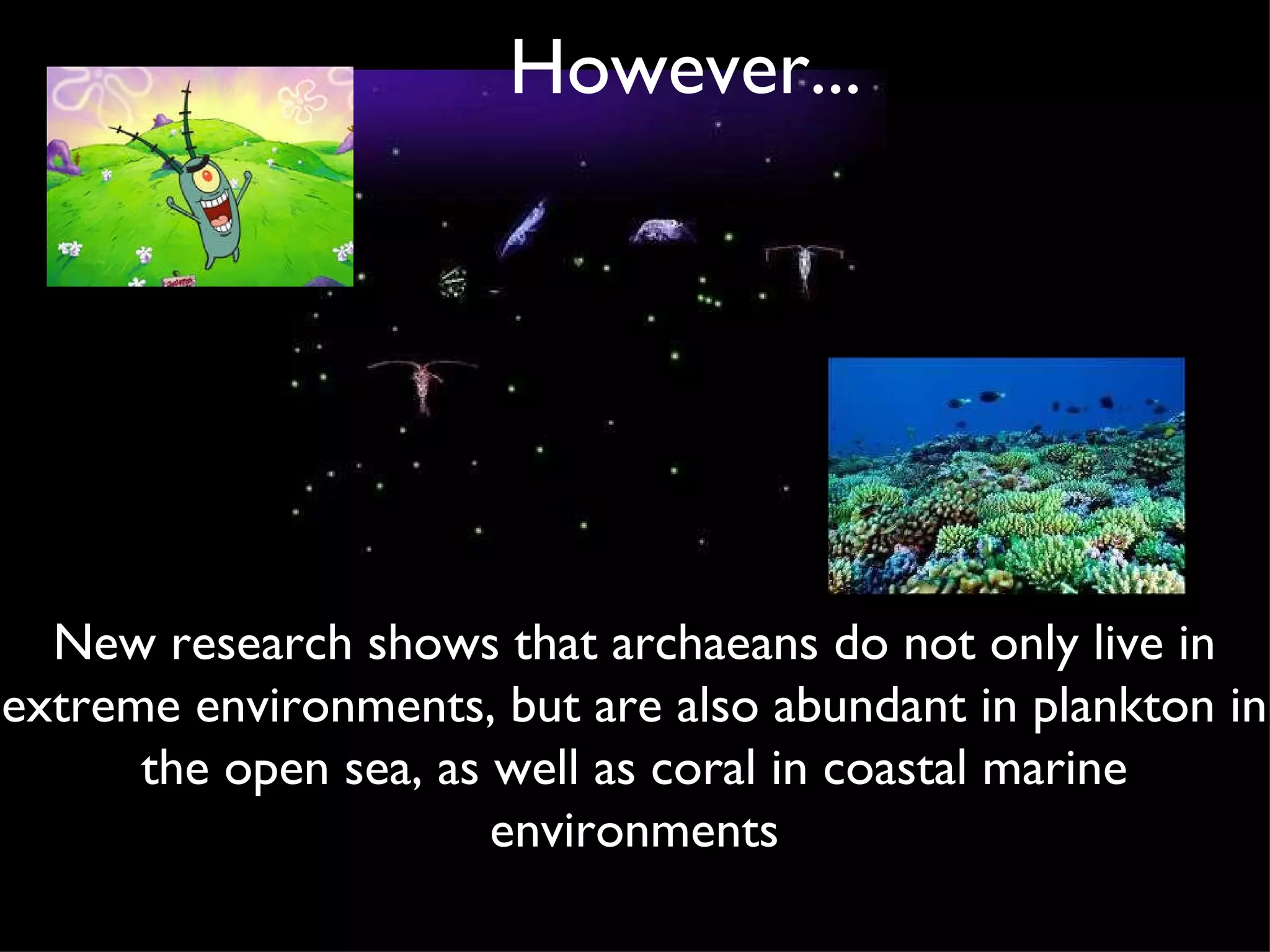 However...

New research shows that archaeans do not only live in extreme environments, but are also abundant in plankton in the open sea, as well as coral in coastal marine environments